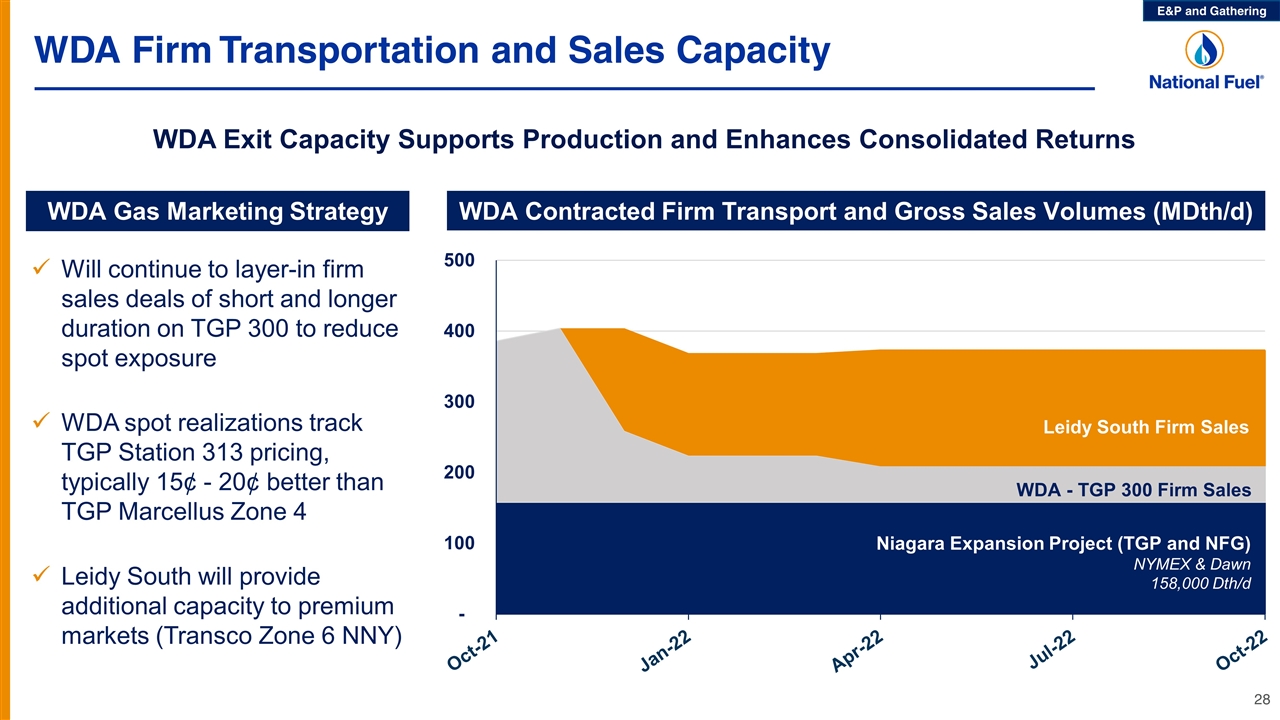 E&P and Gathering

WDA Firm Transportation and Sales Capacity

National Fuel®

WDA Exit Capacity Supports Production and Enhances Consolidated Returns

WDA Gas Marketing Strategy

✓ Will continue to layer-in firm sales deals of short and longer duration on TGP 300 to reduce spot exposure

✓ WDA spot realizations track TGP Station 313 pricing, typically 15¢ - 20¢ better than TGP Marcellus Zone 4

✓ Leidy South will provide additional capacity to premium markets (Transco Zone 6 NNY)

WDA Contracted Firm Transport and Gross Sales Volumes (MDth/d)

500
400
300
200
100
-

Leidy South Firm Sales

WDA - TGP 300 Firm Sales

Niagara Expansion Project (TGP and NFG)
NYMEX & Dawn
158,000 Dth/d

Oct-21
Jan-22
Apr-22
Jul-22
Oct-22

28